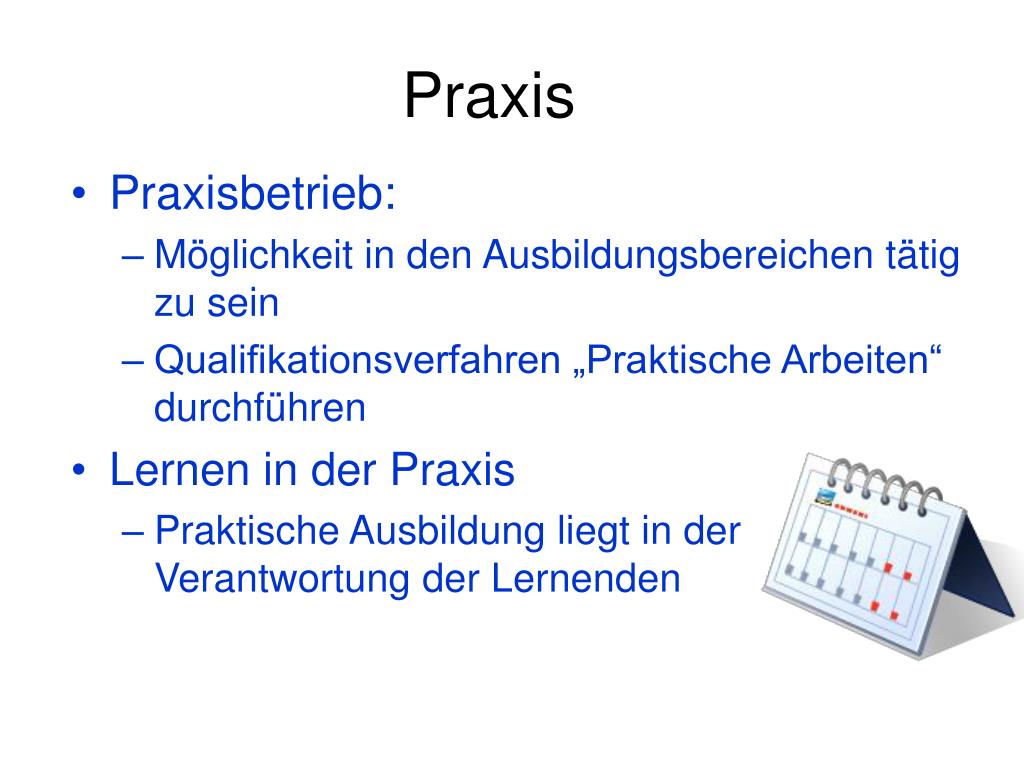 Praxis

• Praxisbetrieb:
– Möglichkeit in den Ausbildungsbereichen tätig zu sein
– Qualifikationsverfahren „Praktische Arbeiten“ durchführen

• Lernen in der Praxis
– Praktische Ausbildung liegt in der Verantwortung der Lernenden